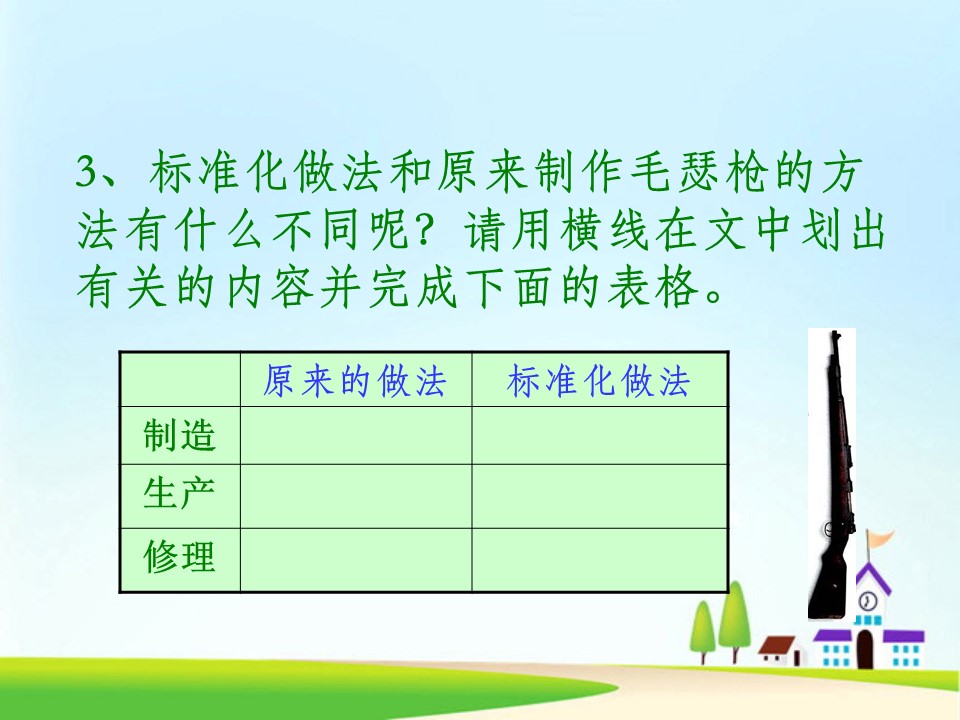 3、标准化做法和原来制作毛瑟枪的方法有什么不同呢？请用横线在文中划出有关的内容并完成下面的表格。

| | 原来的做法 | 标准化做法 |
|---|---|---|
| 制造 | | |
| 生产 | | |
| 修理 | | |